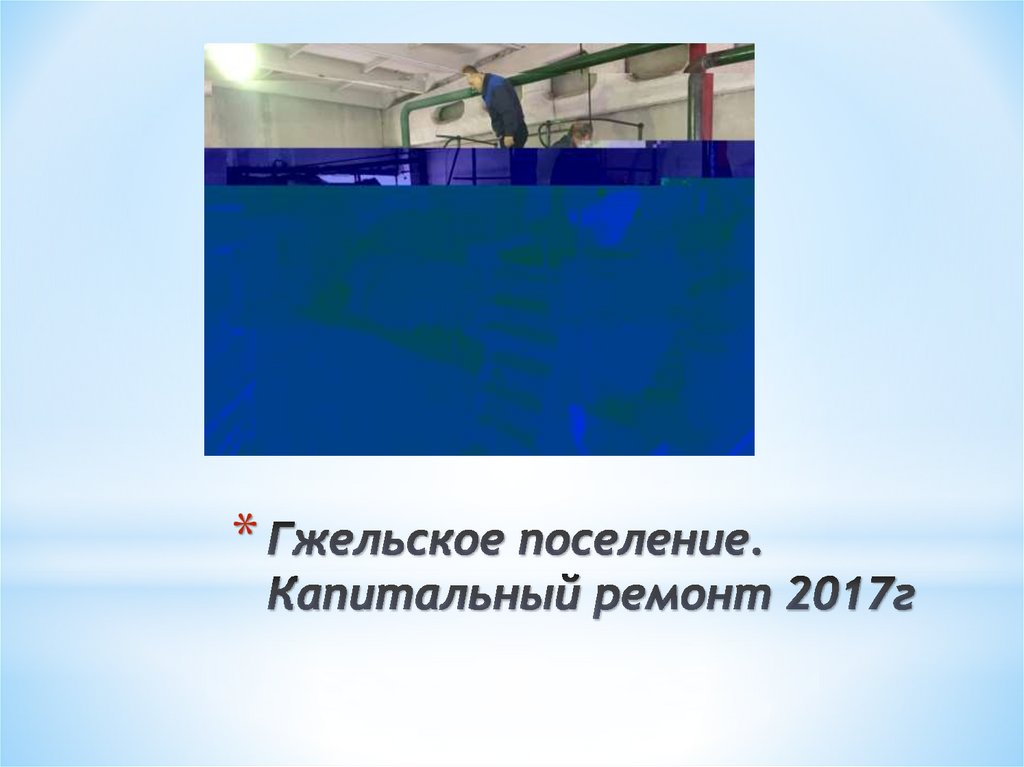 * Гжельское поселение. Капитальный ремонт 2017г